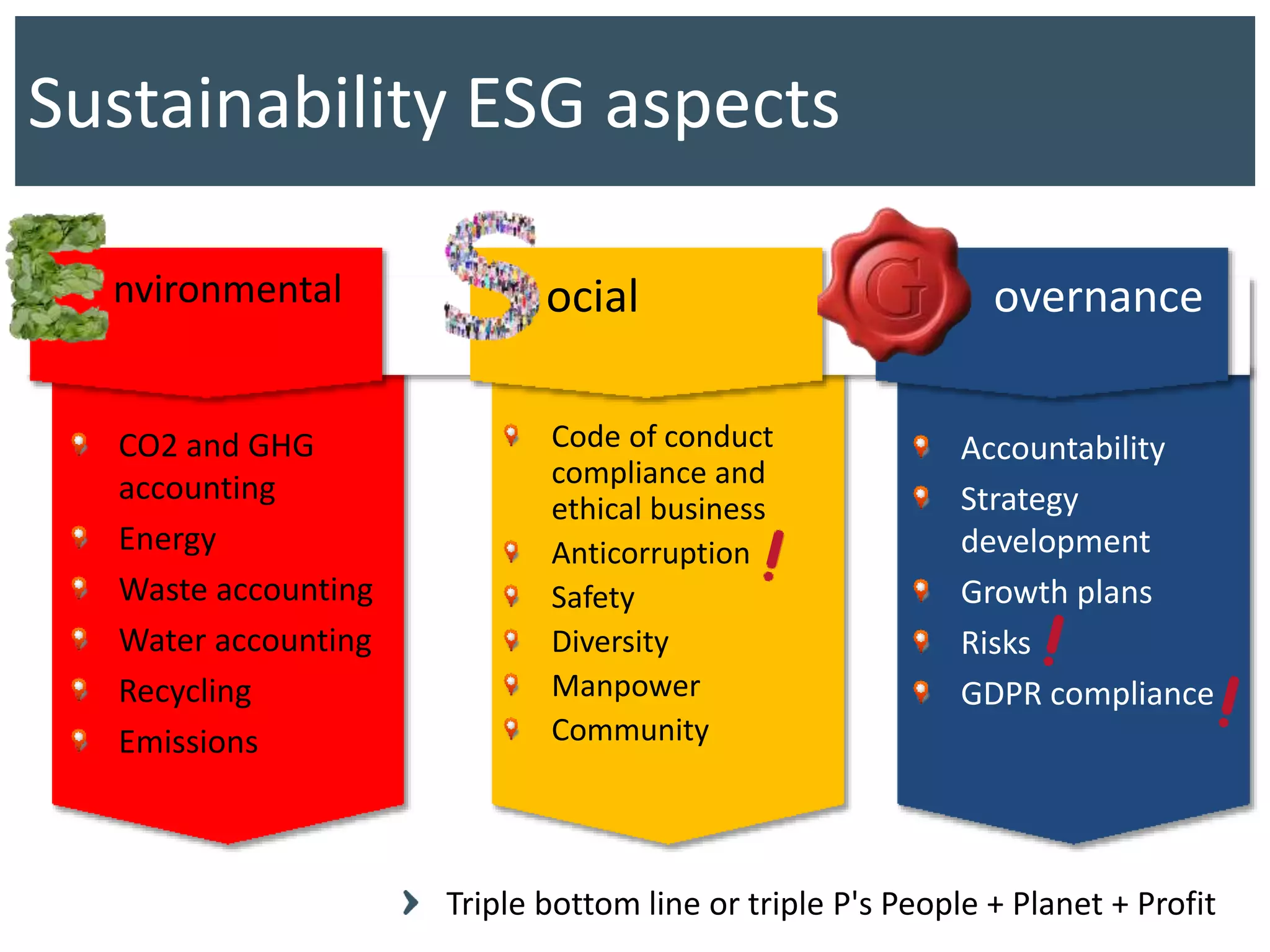 Sustainability ESG aspects

Environmental

CO2 and GHG accounting
Energy
Waste accounting
Water accounting
Recycling
Emissions

Social

Code of conduct compliance and ethical business
Anticorruption !
Safety
Diversity
Manpower
Community

Governance

Accountability
Strategy development
Growth plans
Risks !
GDPR compliance !

Triple bottom line or triple P's People + Planet + Profit